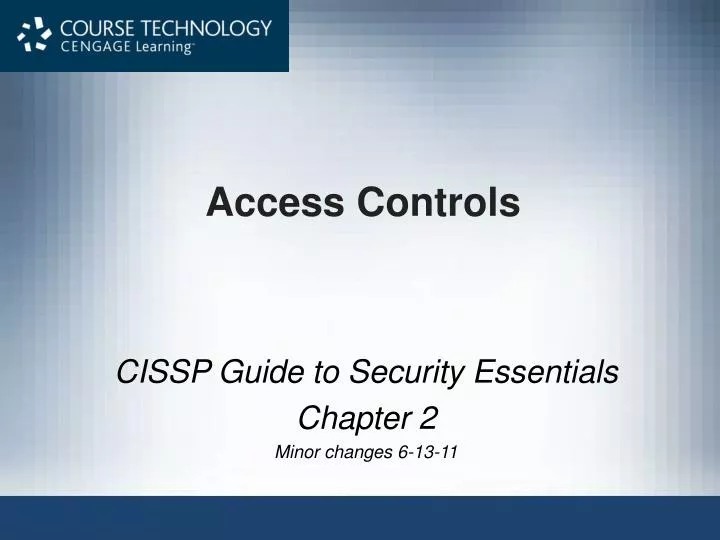 COURSE TECHNOLOGY
CENGAGE Learning™

Access Controls

CISSP Guide to Security Essentials
Chapter 2
Minor changes 6-13-11